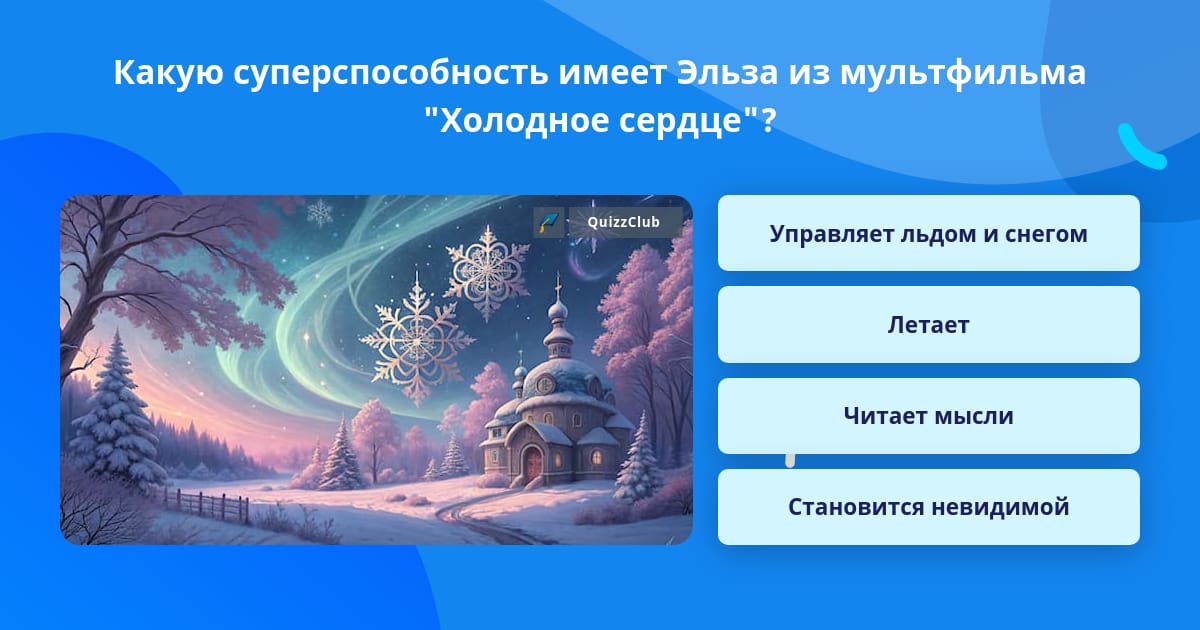 Какую суперспособность имеет Эльза из мультфильма "Холодное сердце"?

QuizzClub

Управляет льдом и снегом

Летает

Читает мысли

Становится невидимой